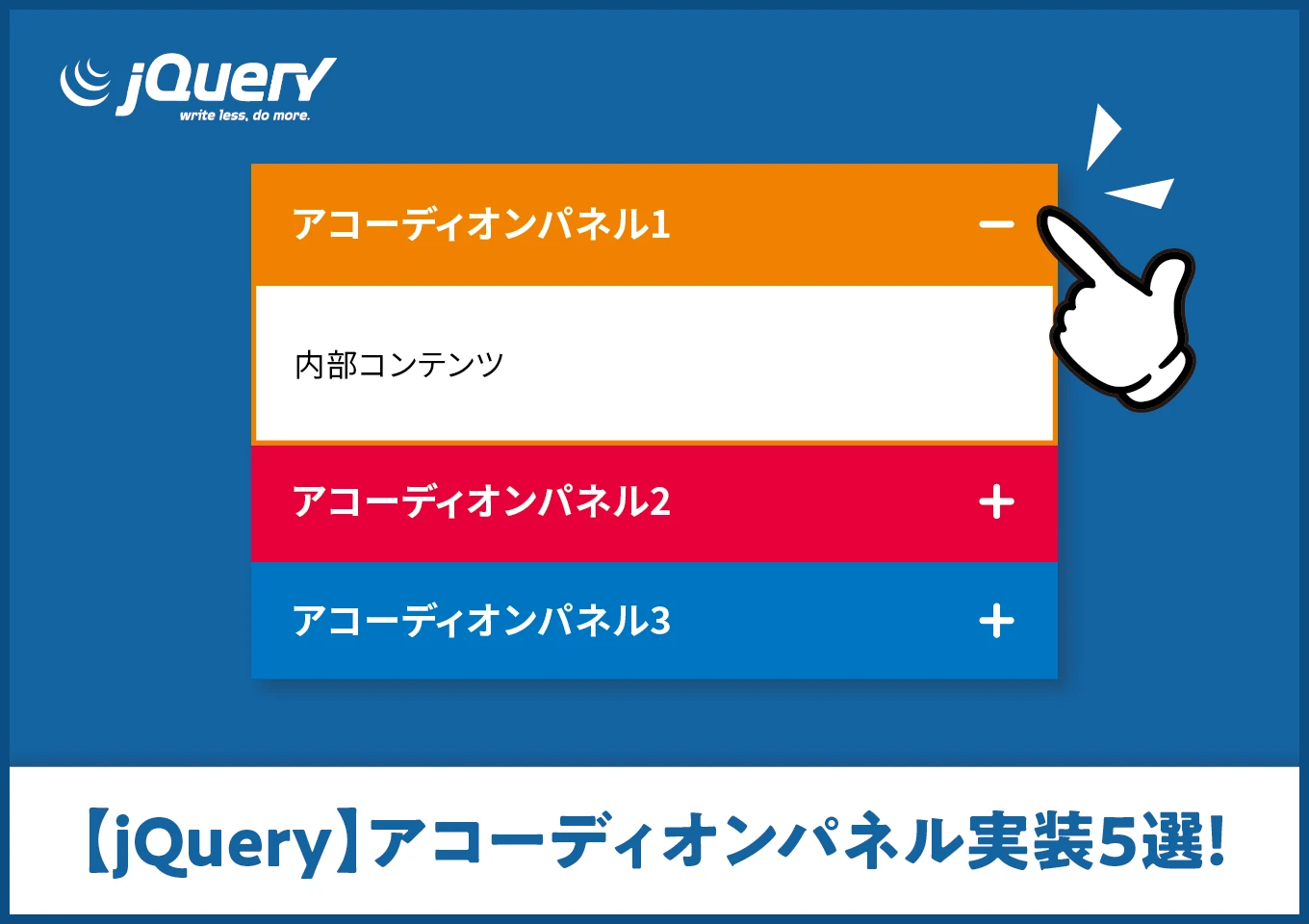 jQuery
write less, do more.

アコーディオンパネル1 −

内部コンテンツ

アコーディオンパネル2 +

アコーディオンパネル3 +

【jQuery】アコーディオンパネル実装5選!